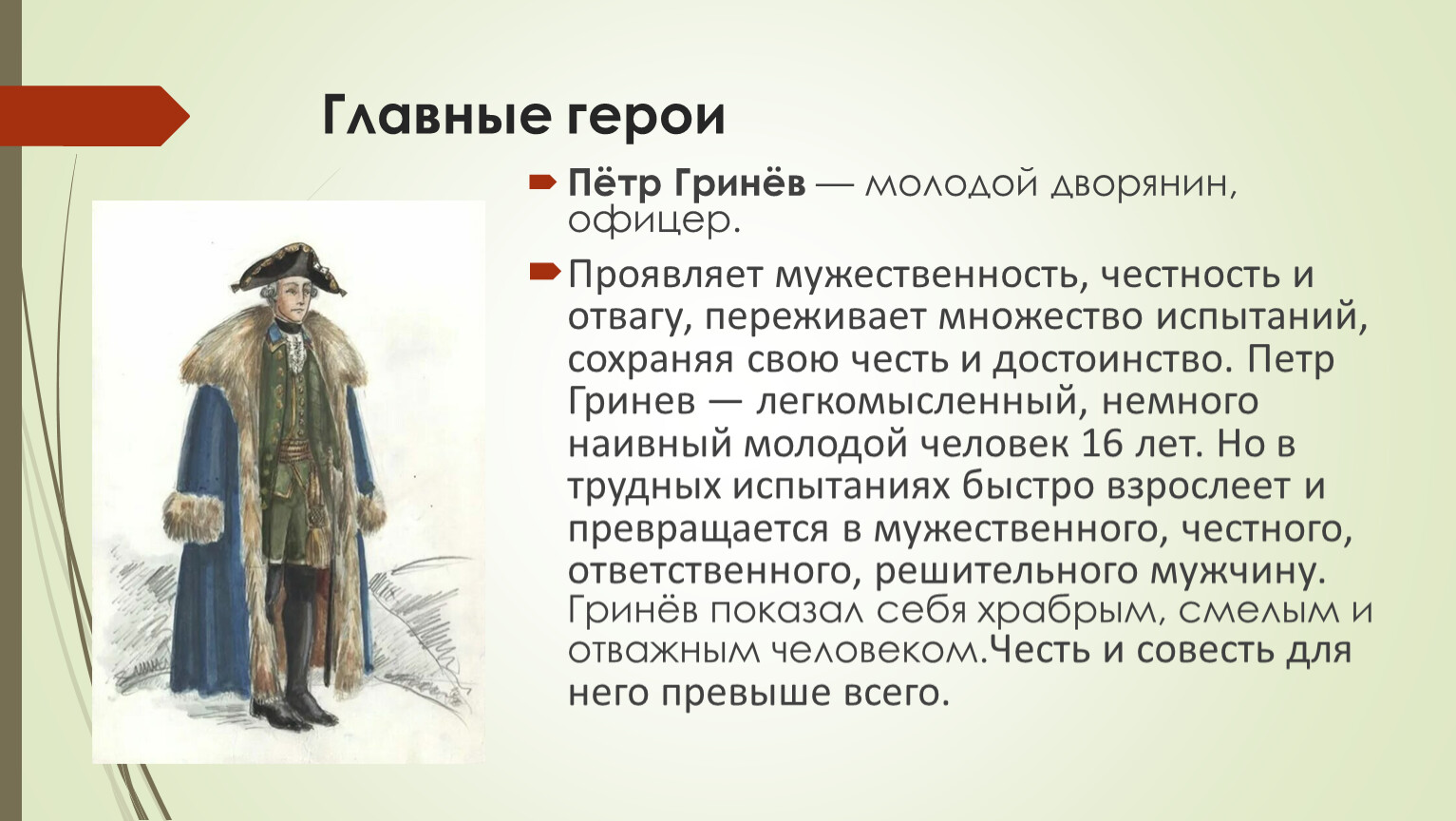 Главные герои

Пётр Гринёв — молодой дворянин, офицер.

Проявляет мужественность, честность и отвагу, переживает множество испытаний, сохраняя свою честь и достоинство. Петр Гринев — легкомысленный, немного наивный молодой человек 16 лет. Но в трудных испытаниях быстро взрослеет и превращается в мужественного, честного, ответственного, решительного мужчину. Гринёв показал себя храбрым, смелым и отважным человеком.Честь и совесть для него превыше всего.